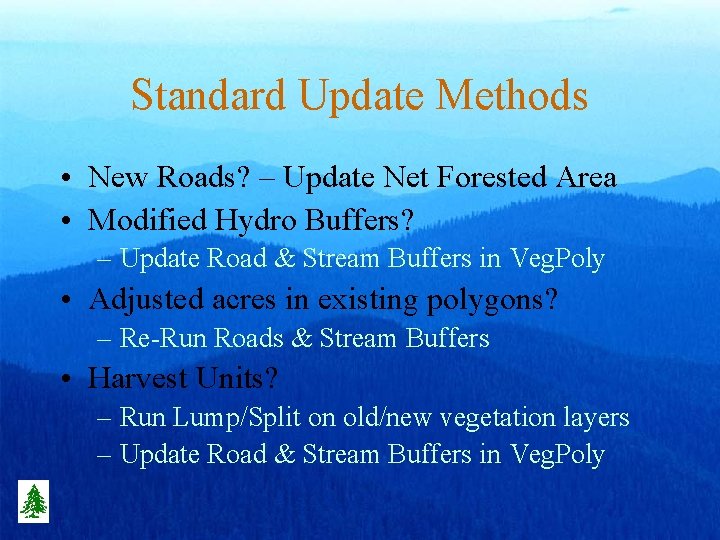 Standard Update Methods

• New Roads? – Update Net Forested Area
• Modified Hydro Buffers?
– Update Road & Stream Buffers in VegPoly
• Adjusted acres in existing polygons?
– Re-Run Roads & Stream Buffers
• Harvest Units?
– Run Lump/Split on old/new vegetation layers
– Update Road & Stream Buffers in VegPoly